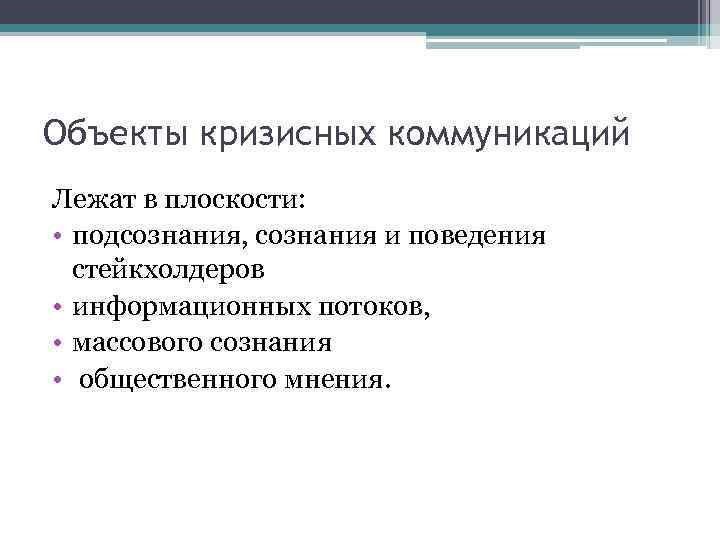 Объекты кризисных коммуникаций

Лежат в плоскости:
• подсознания, сознания и поведения стейкхолдеров
• информационных потоков,
• массового сознания
• общественного мнения.